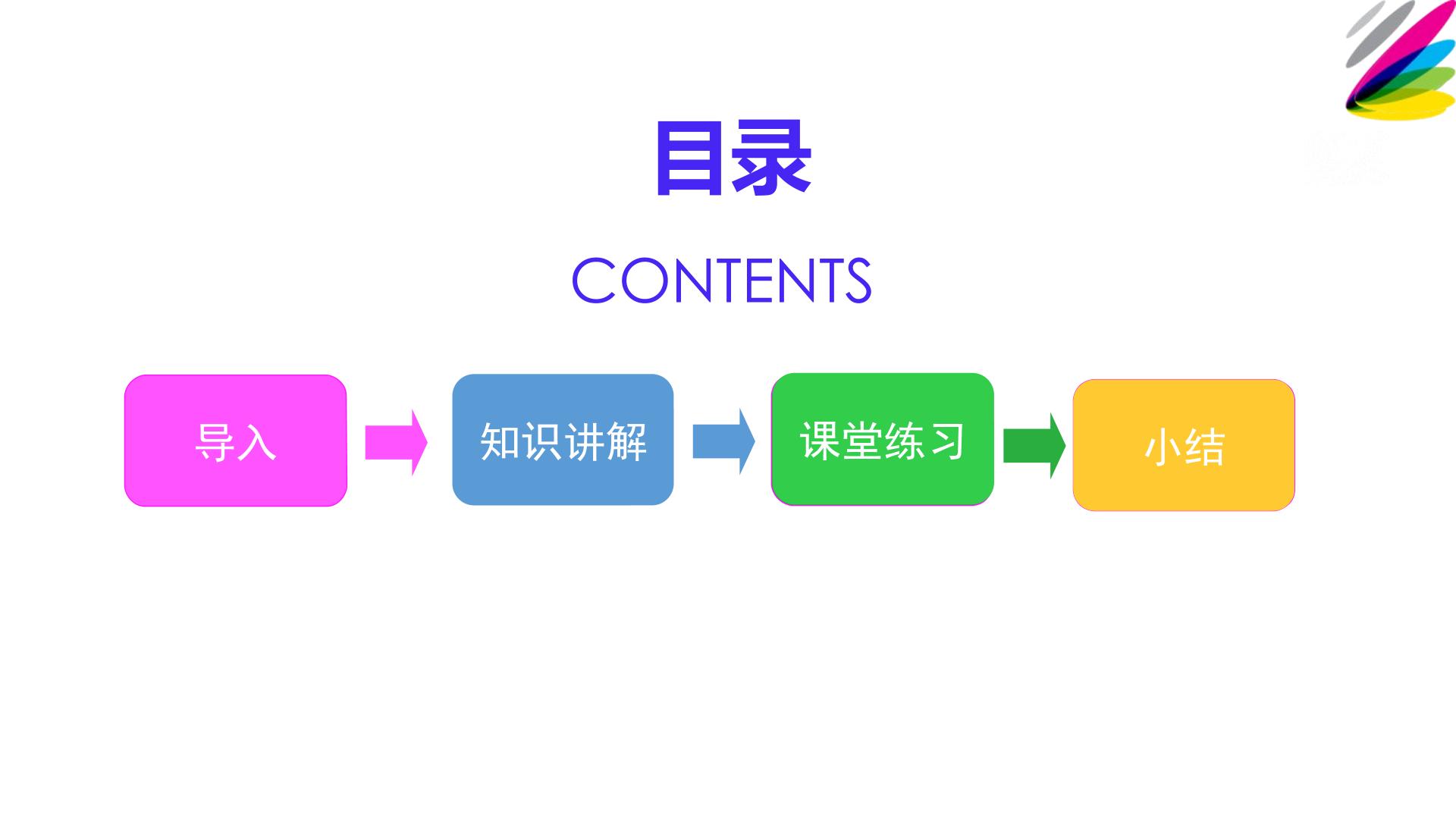 目录

CONTENTS

导入

知识讲解

课堂练习

小结